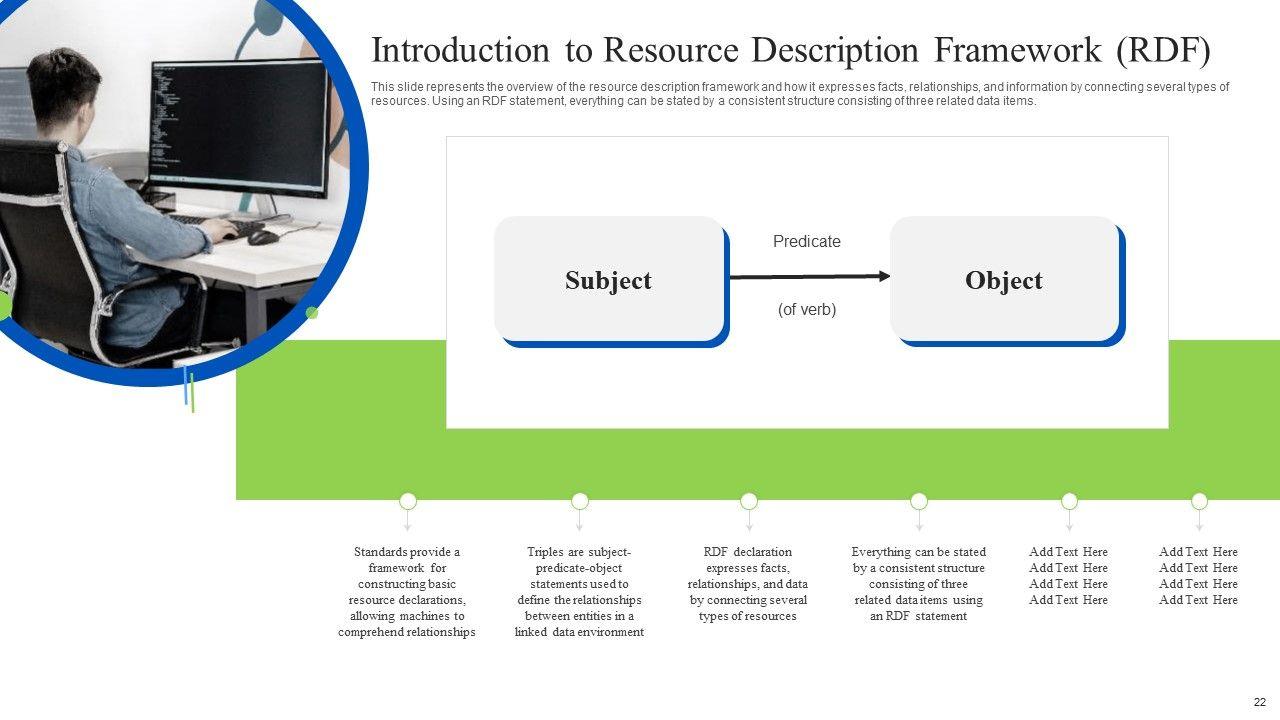 Introduction to Resource Description Framework (RDF)

This slide represents the overview of the resource description framework and how it expresses facts, relationships, and information by connecting several types of resources. Using an RDF statement, everything can be stated by a consistent structure consisting of three related data items.

Subject

Predicate

(of verb)

Object

Standards provide a framework for constructing basic resource declarations, allowing machines to comprehend relationships

Triples are subject-predicate-object statements used to define the relationships between entities in a linked data environment

RDF declaration expresses facts, relationships, and data by connecting several types of resources

Everything can be stated by a consistent structure consisting of three related data items using an RDF statement

Add Text Here
Add Text Here
Add Text Here
Add Text Here

Add Text Here
Add Text Here
Add Text Here
Add Text Here

22